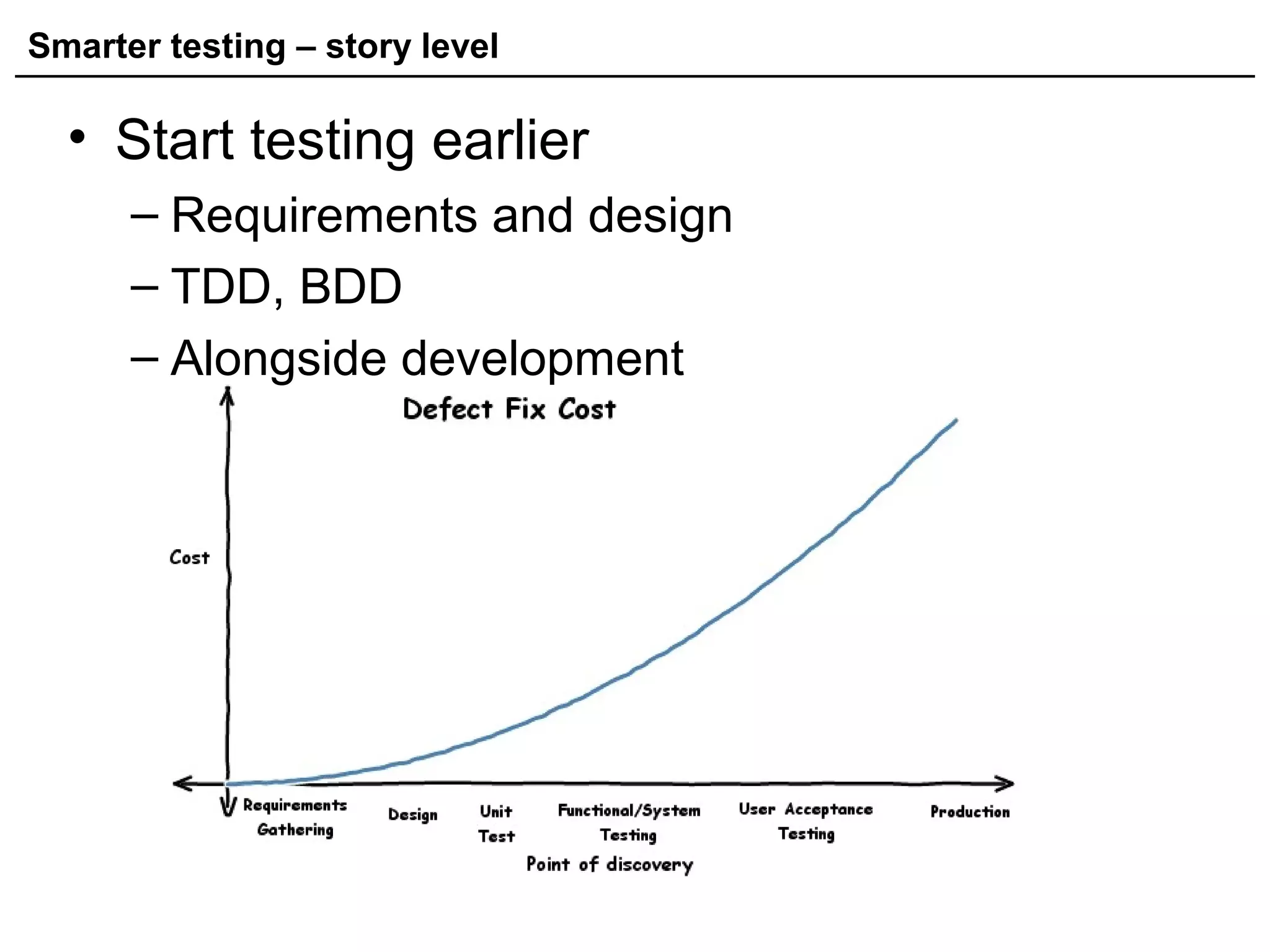 Smarter testing – story level

• Start testing earlier
– Requirements and design
– TDD, BDD
– Alongside development

Defect Fix Cost

Cost

Requirements Gathering

Design

Unit Test

Functional/System Testing

User Acceptance Testing

Production

Point of discovery